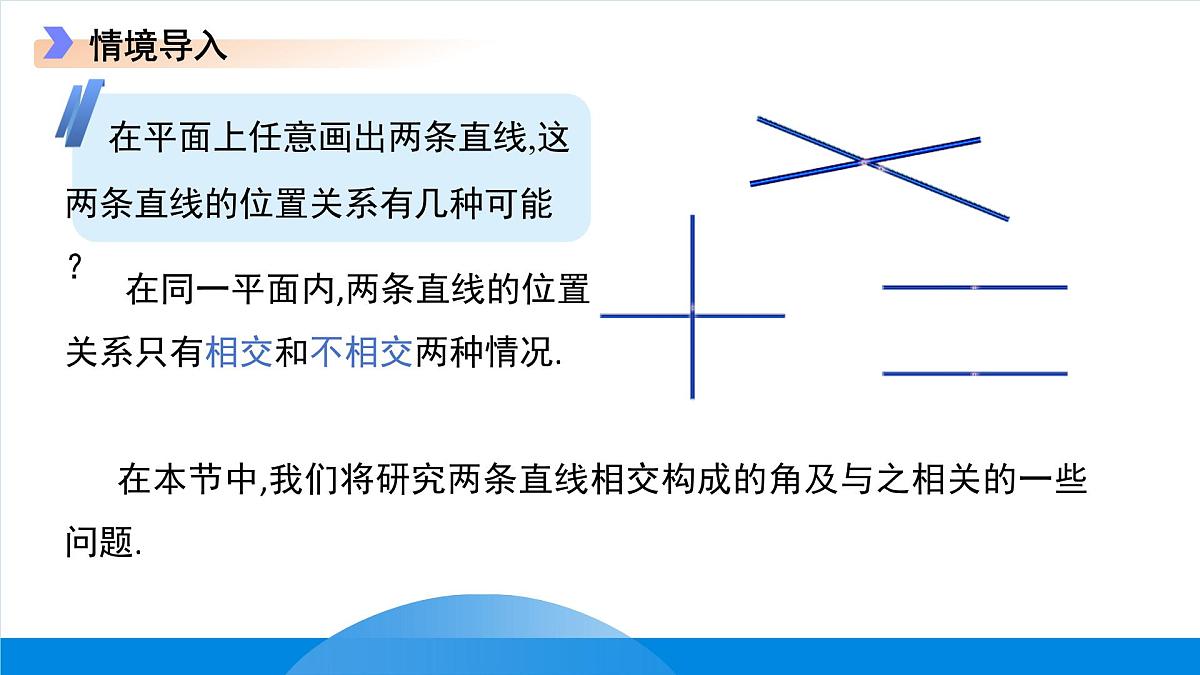 情境导入

在平面上任意画出两条直线,这两条直线的位置关系有几种可能?

在同一平面内,两条直线的位置关系只有相交和不相交两种情况.

在本节中,我们将研究两条直线相交构成的角及与之相关的一些问题.